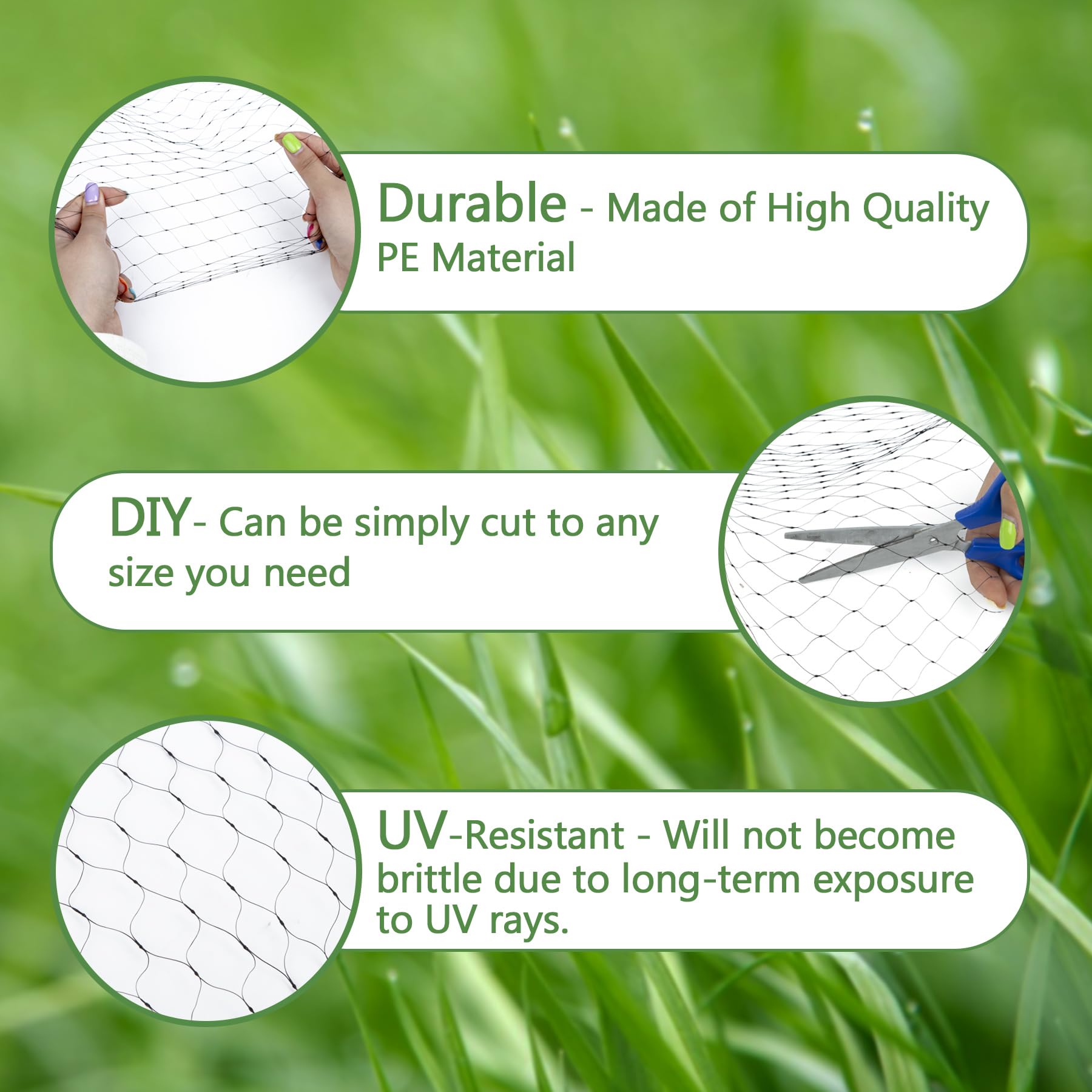 Durable - Made of High Quality PE Material

DIY- Can be simply cut to any size you need

UV-Resistant - Will not become brittle due to long-term exposure to UV rays.